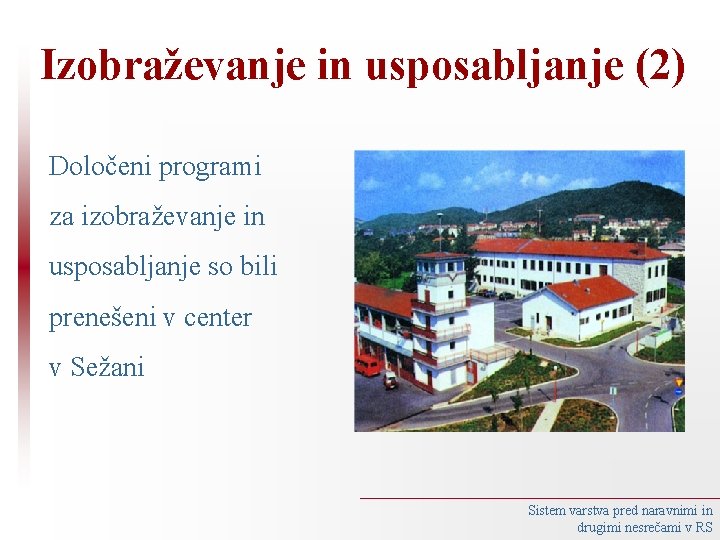 Izobraževanje in usposabljanje (2)

Določeni programi za izobraževanje in usposabljanje so bili prenešeni v center v Sežani

Sistem varstva pred naravnimi in drugimi nesrečami v RS